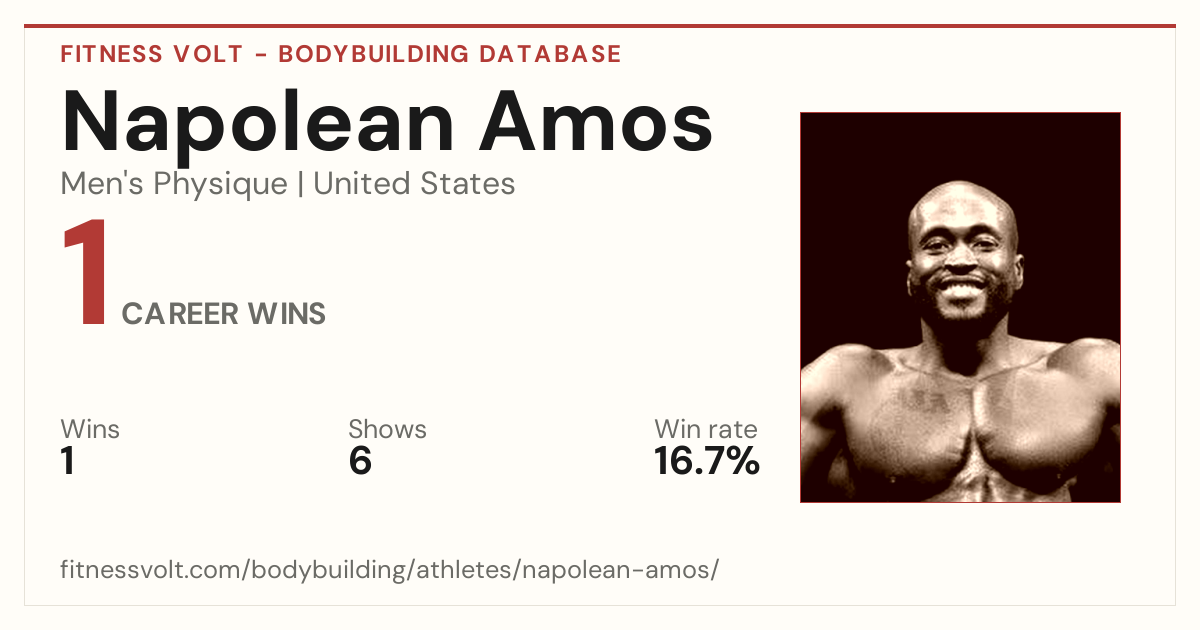 FITNESS VOLT - BODYBUILDING DATABASE

Napolean Amos

Men's Physique | United States

1 CAREER WINS

Wins
1

Shows
6

Win rate
16.7%

fitnessvolt.com/bodybuilding/athletes/napolean-amos/